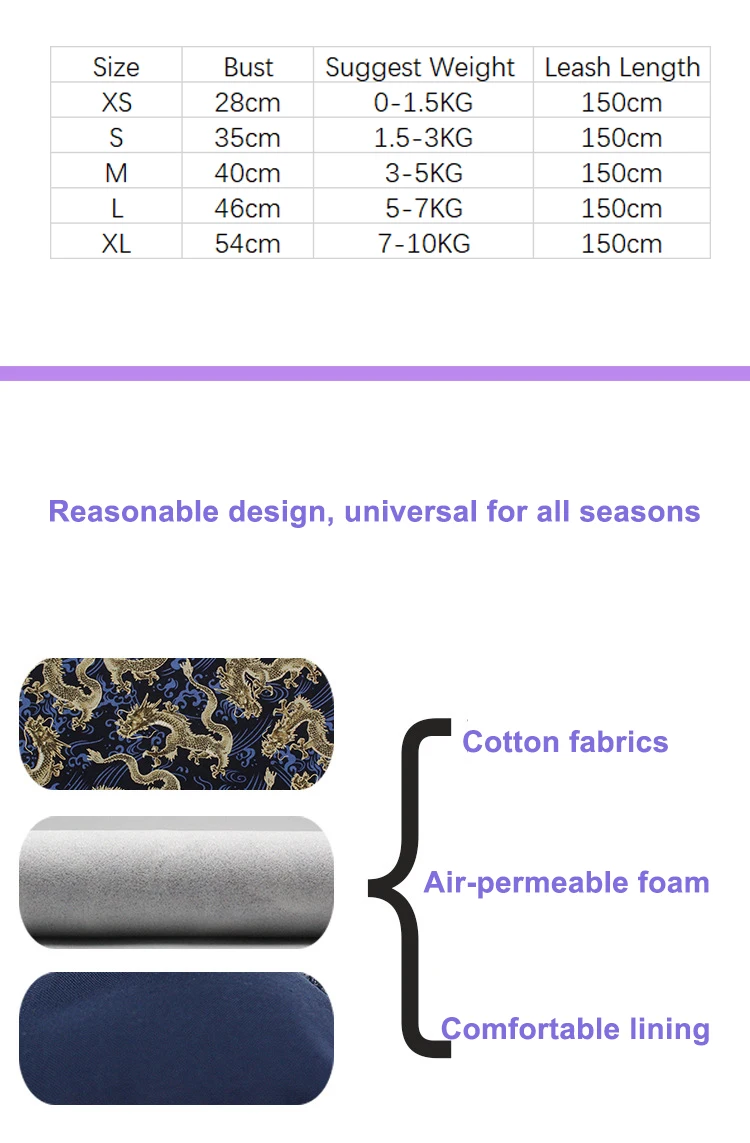 | Size | Bust | Suggest Weight | Leash Length |
|---|---|---|---|
| XS | 28cm | 0-1.5KG | 150cm |
| S | 35cm | 1.5-3KG | 150cm |
| M | 40cm | 3-5KG | 150cm |
| L | 46cm | 5-7KG | 150cm |
| XL | 54cm | 7-10KG | 150cm |

Reasonable design, universal for all seasons

Cotton fabrics

Air-permeable foam

Comfortable lining